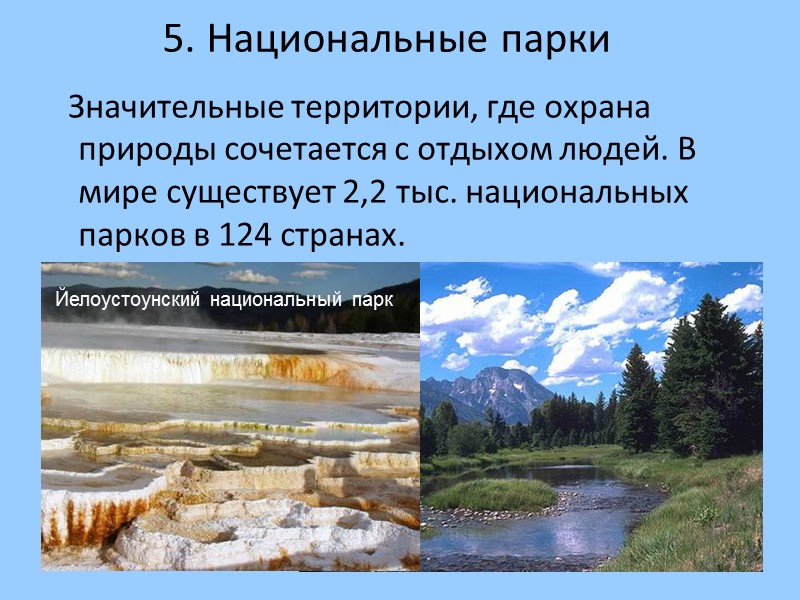 5. Национальные парки

Значительные территории, где охрана природы сочетается с отдыхом людей. В мире существует 2,2 тыс. национальных парков в 124 странах.

Йелоустоунский национальный парк